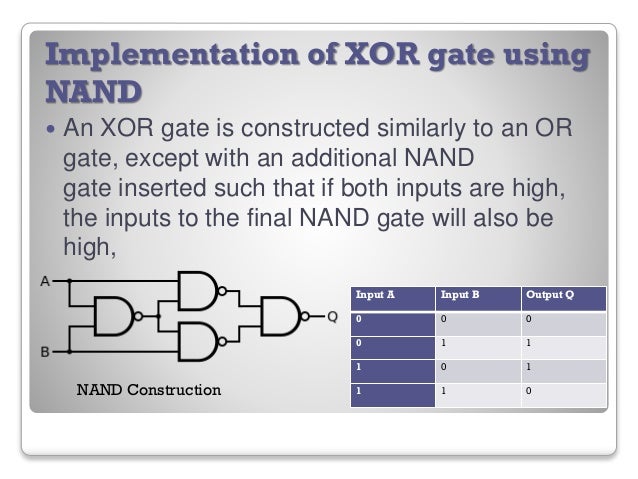 Implementation of XOR gate using NAND

• An XOR gate is constructed similarly to an OR gate, except with an additional NAND gate inserted such that if both inputs are high, the inputs to the final NAND gate will also be high,

A
B
Q

NAND Construction

| Input A | Input B | Output Q |
|---|---|---|
| 0 | 0 | 0 |
| 0 | 1 | 1 |
| 1 | 0 | 1 |
| 1 | 1 | 0 |